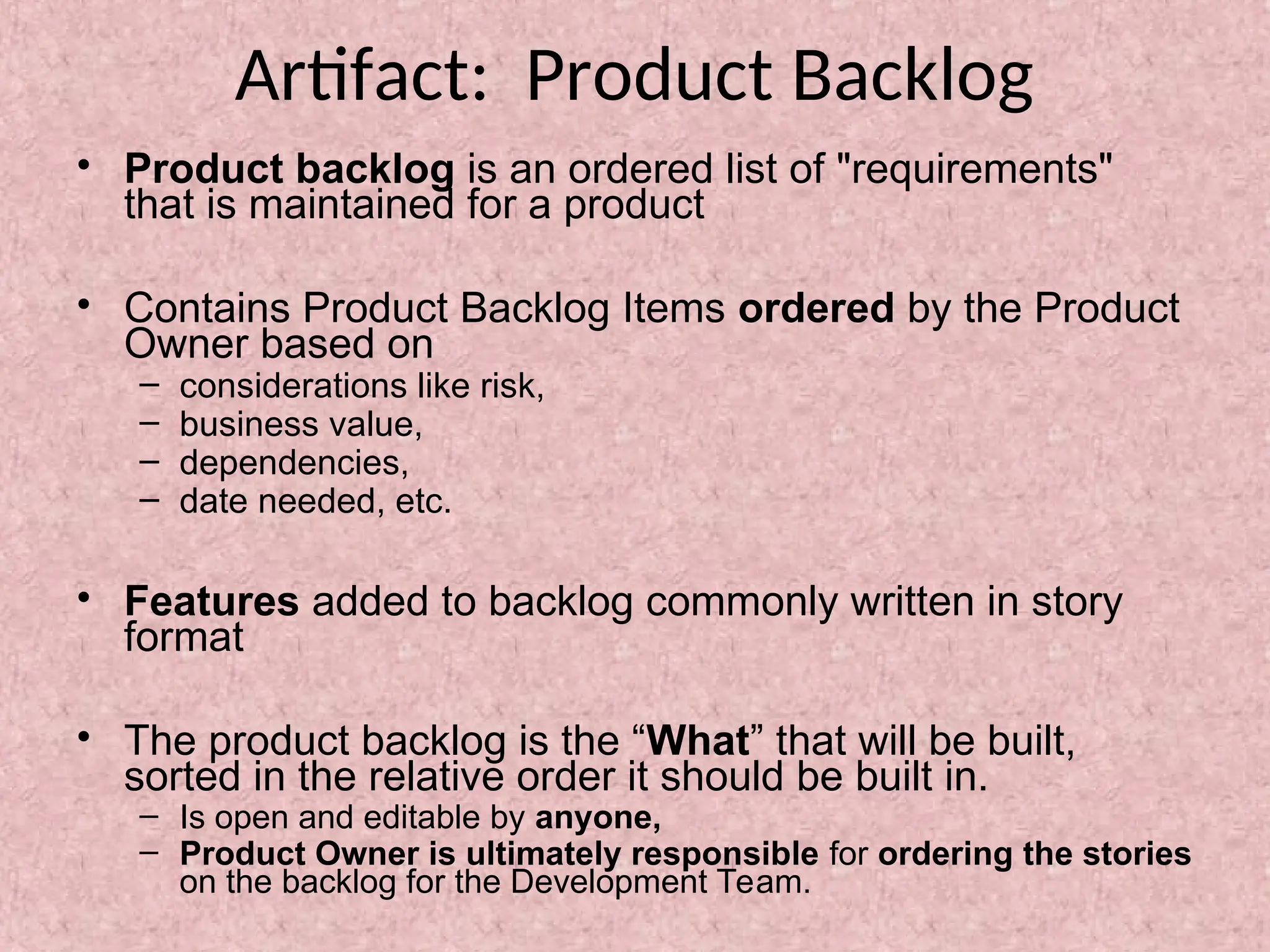 Artifact: Product Backlog

• Product backlog is an ordered list of "requirements" that is maintained for a product

• Contains Product Backlog Items ordered by the Product Owner based on
  – considerations like risk,
  – business value,
  – dependencies,
  – date needed, etc.

• Features added to backlog commonly written in story format

• The product backlog is the “What” that will be built, sorted in the relative order it should be built in.
  – Is open and editable by anyone,
  – Product Owner is ultimately responsible for ordering the stories on the backlog for the Development Team.